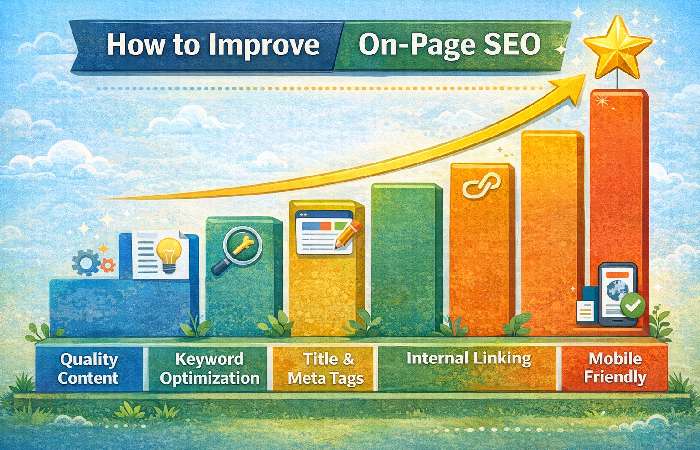 How to Improve On-Page SEO

Quality Content

Keyword Optimization

Title & Meta Tags

Internal Linking

Mobile Friendly